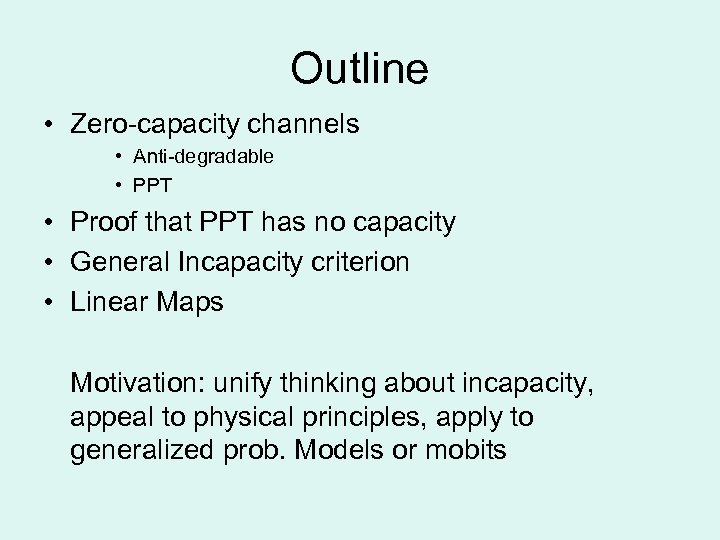 Outline

• Zero-capacity channels
  • Anti-degradable
  • PPT
• Proof that PPT has no capacity
• General Incapacity criterion
• Linear Maps

Motivation: unify thinking about incapacity, appeal to physical principles, apply to generalized prob. Models or mobits